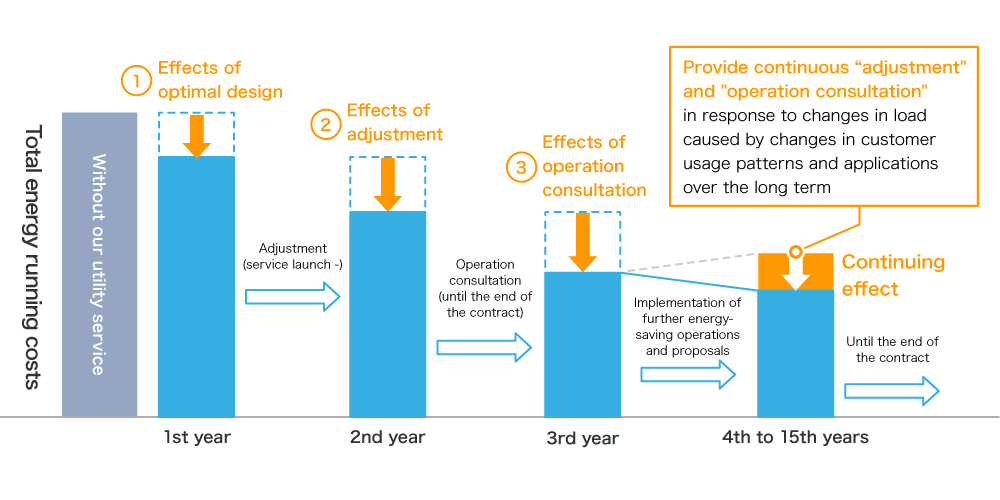 Total energy running costs

Without our utility service

① Effects of optimal design

② Effects of adjustment

③ Effects of operation consultation

Provide continuous “adjustment" and "operation consultation" in response to changes in load caused by changes in customer usage patterns and applications over the long term

Continuing effect

Adjustment (service launch -)

Operation consultation (until the end of the contract)

Implementation of further energy-saving operations and proposals

Until the end of the contract

1st year

2nd year

3rd year

4th to 15th years